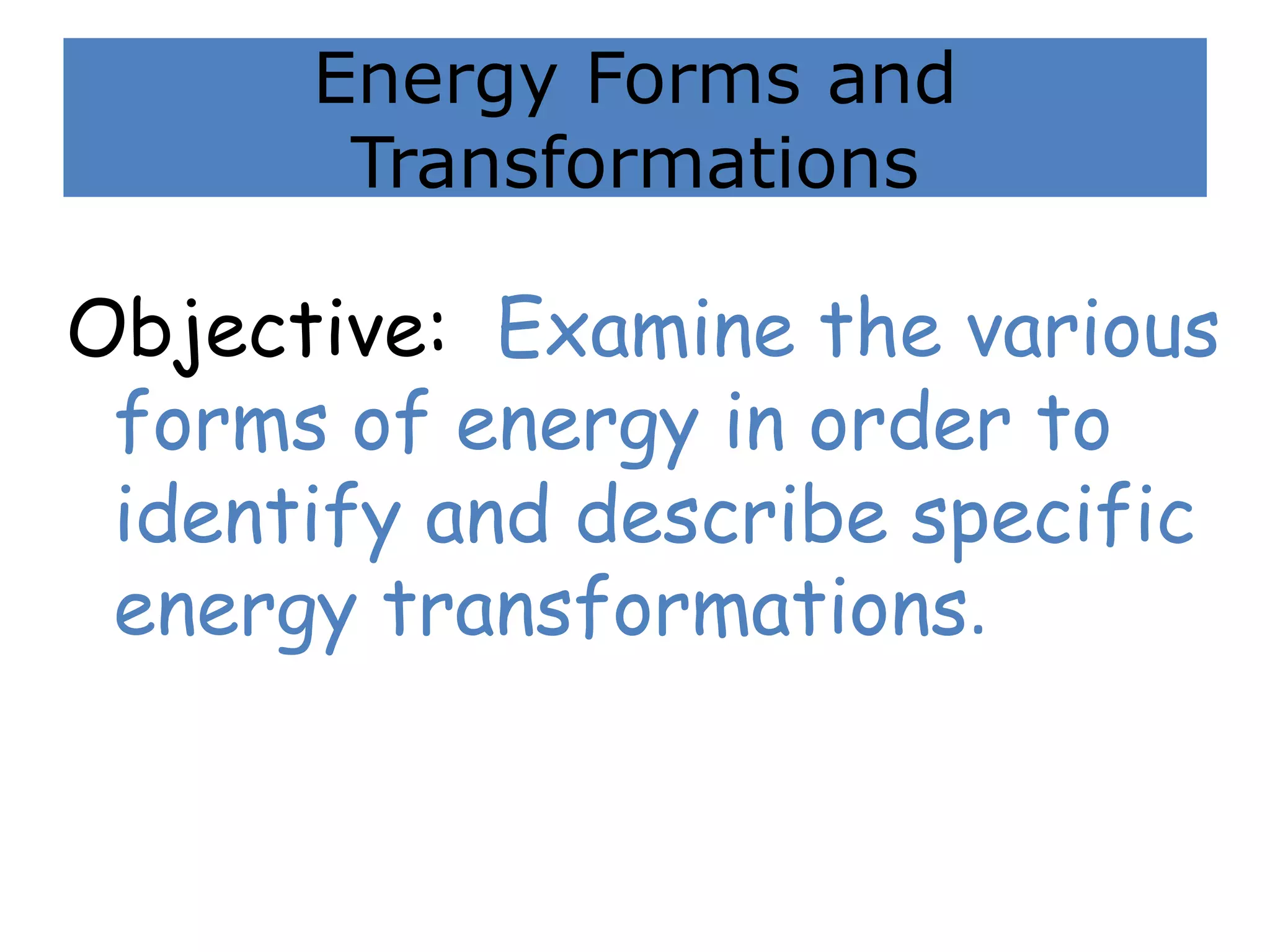 Energy Forms and Transformations

Objective: Examine the various forms of energy in order to identify and describe specific energy transformations.